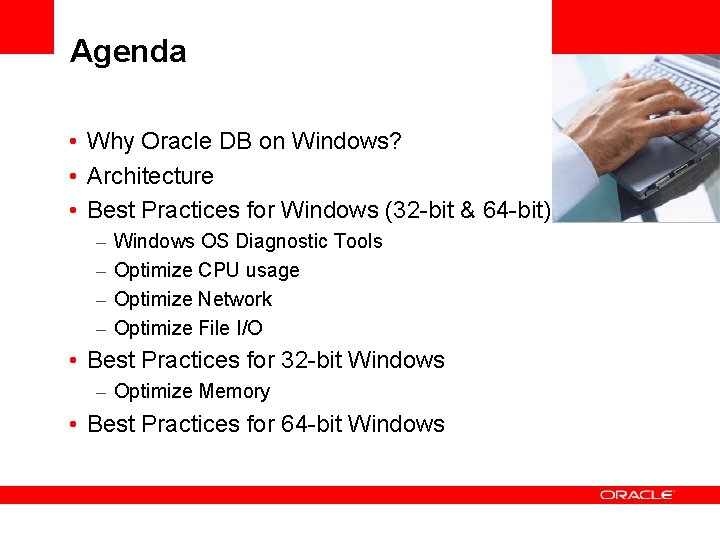 Agenda

• Why Oracle DB on Windows?
• Architecture
• Best Practices for Windows (32-bit & 64-bit)
– Windows OS Diagnostic Tools
– Optimize CPU usage
– Optimize Network
– Optimize File I/O
• Best Practices for 32-bit Windows
– Optimize Memory
• Best Practices for 64-bit Windows

ORACLE